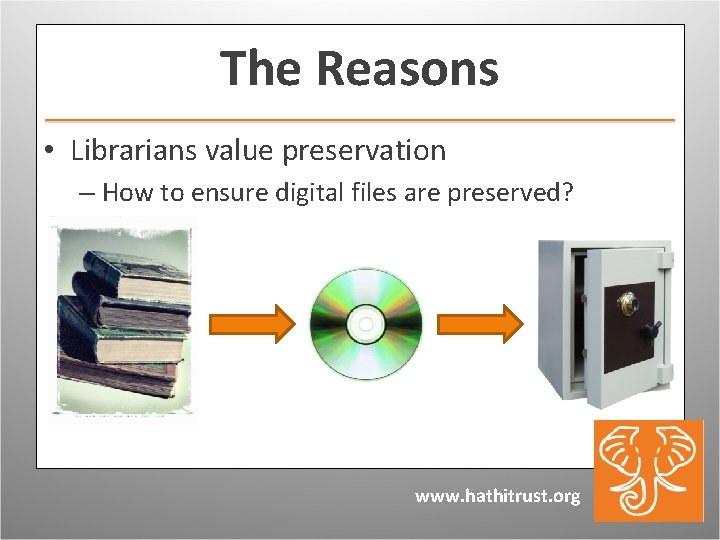 The Reasons

• Librarians value preservation
– How to ensure digital files are preserved?

www.hathitrust.org